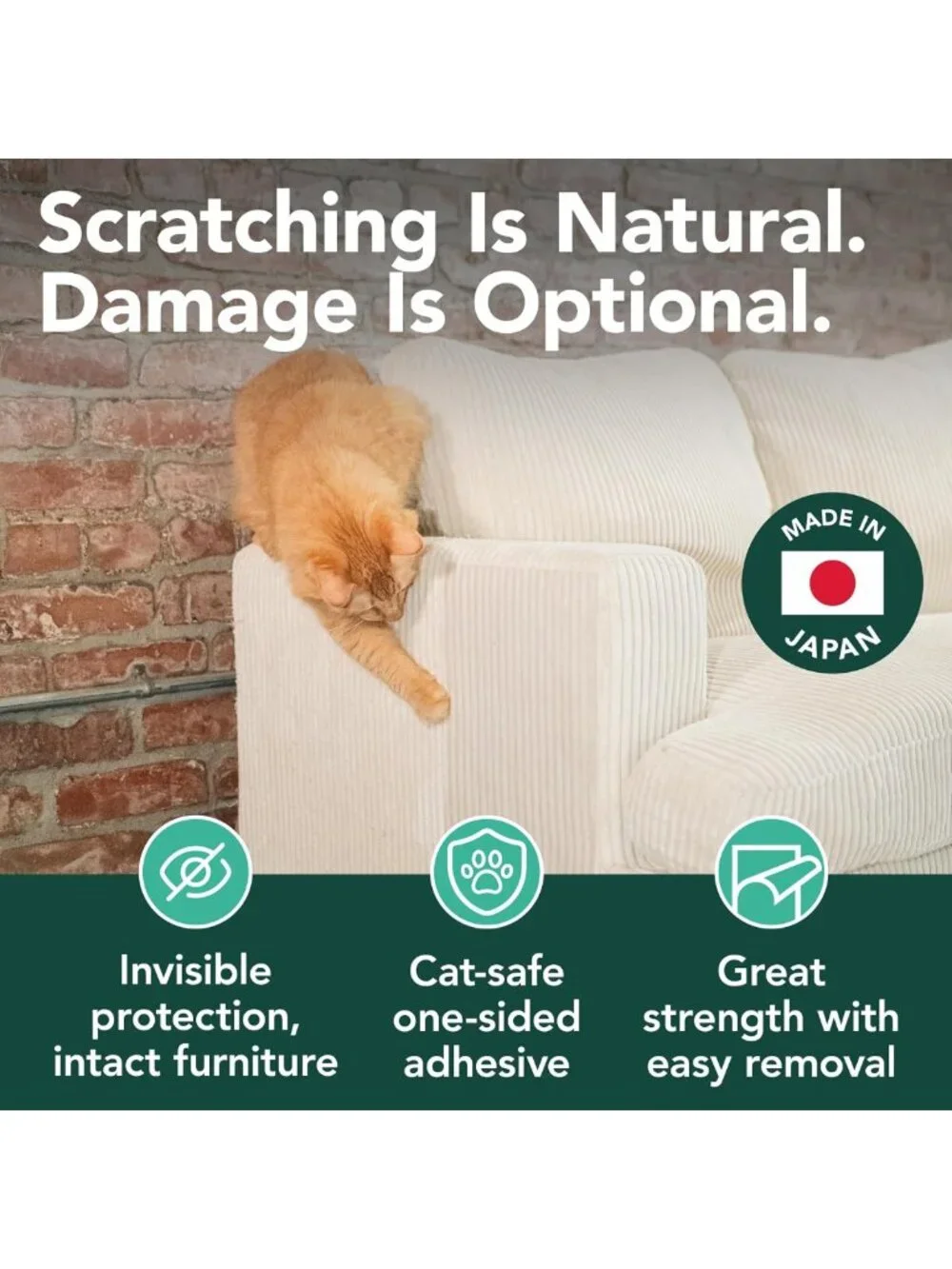 Scratching Is Natural.
Damage Is Optional.

MADE IN
JAPAN

Invisible protection, intact furniture

Cat-safe one-sided adhesive

Great strength with easy removal